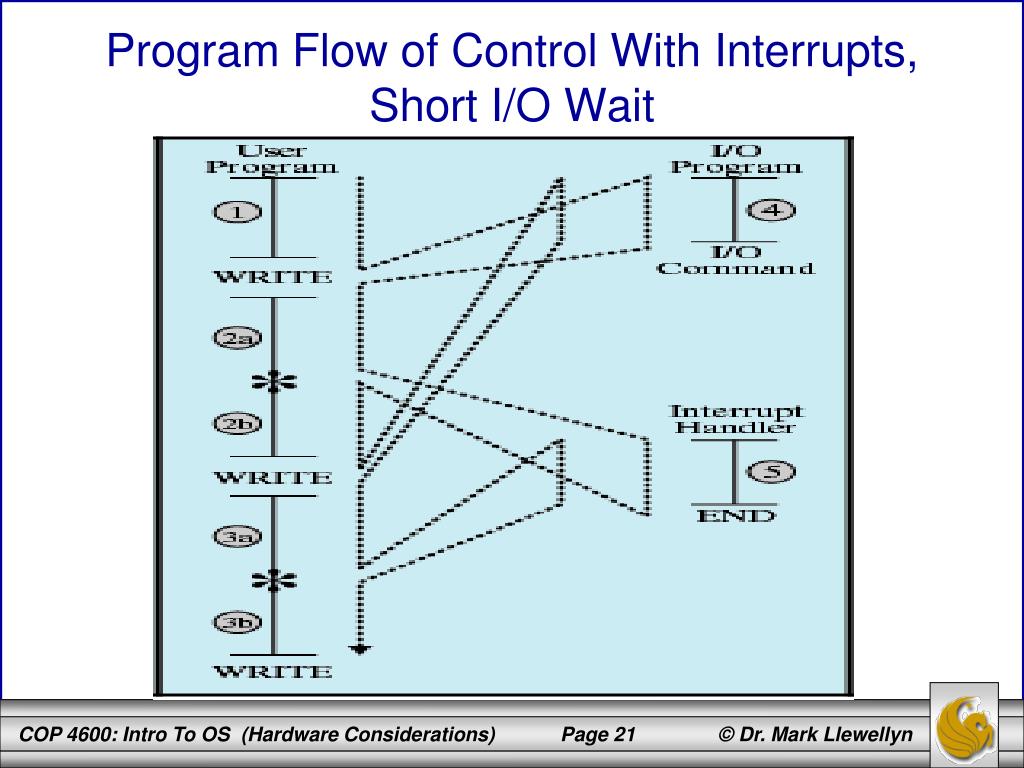 Program Flow of Control With Interrupts, Short I/O Wait

User Program

1

WRITE

2a

2b

WRITE

3a

3b

WRITE

I/O Program

4

I/O Command

Interrupt Handler

5

END

COP 4600: Intro To OS (Hardware Considerations)

Page 21

© Dr. Mark Llewellyn